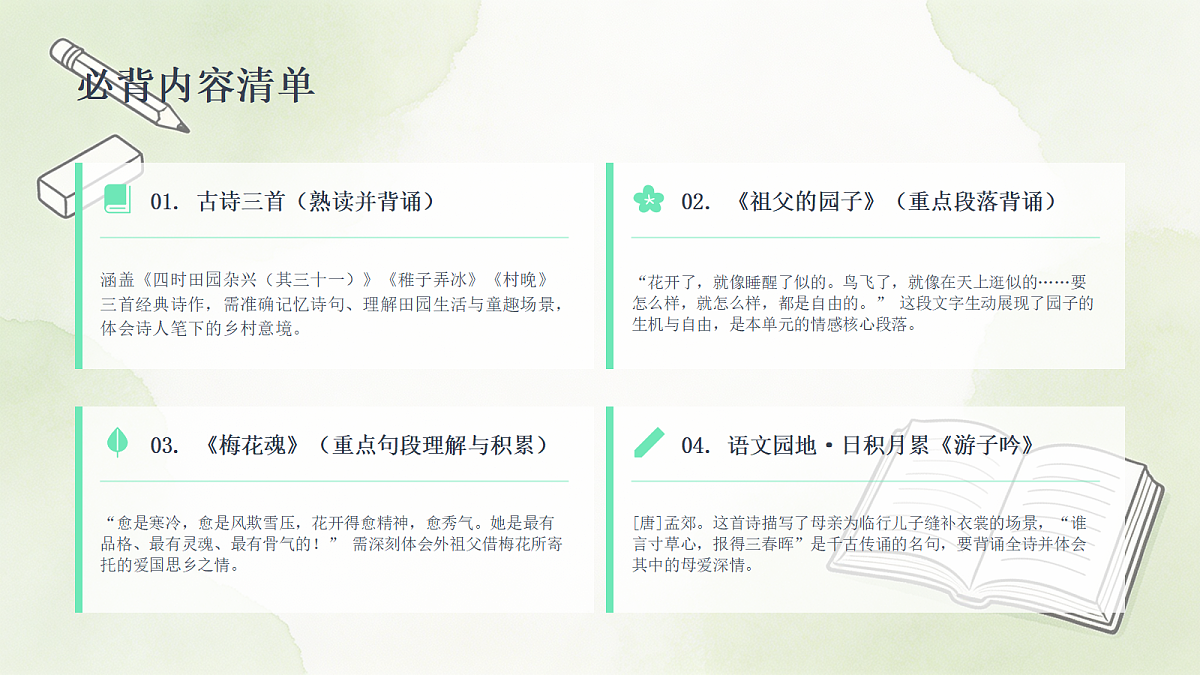 必背内容清单

01. 古诗三首（熟读并背诵）

涵盖《四时田园杂兴（其三十一）》《稚子弄冰》《村晚》三首经典诗作，需准确记忆诗句、理解田园生活与童趣场景，体会诗人笔下的乡村意境。

02. 《祖父的园子》（重点段落背诵）

“花开了，就像睡醒了似的。鸟飞了，就像在天上逛似的……要怎么样，就怎么样，都是自由的。” 这段文字生动展现了园子的生机与自由，是本单元的情感核心段落。

03. 《梅花魂》（重点句段理解与积累）

“愈是寒冷，愈是风欺雪压，花开得愈精神，愈秀气。她是最有品格、最有灵魂、最有骨气的！” 需深刻体会外祖父借梅花所寄托的爱国思乡之情。

04. 语文园地·日积月累《游子吟》

[唐]孟郊。这首诗描写了母亲为临行儿子缝补衣裳的场景，“谁言寸草心，报得三春晖”是千古传诵的名句，要背诵全诗并体会其中的母爱深情。